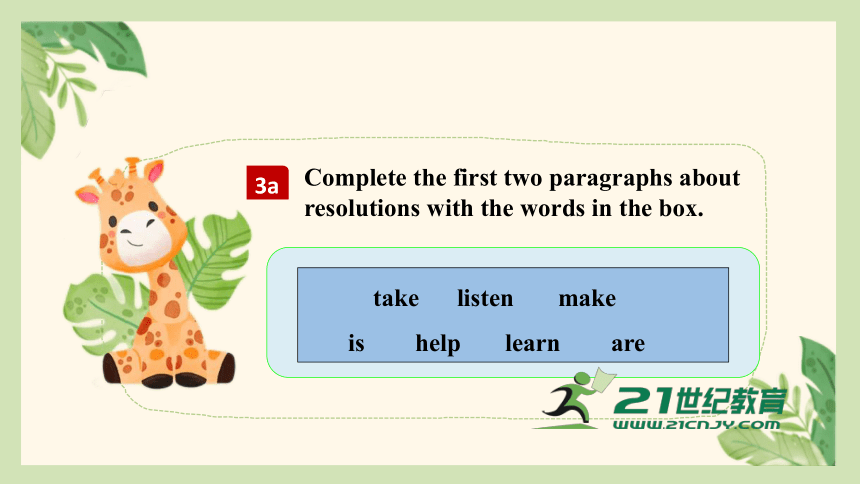 3a Complete the first two paragraphs about resolutions with the words in the box.

take listen make
is help learn are

21世纪教育
WWW.21CNJY.COM